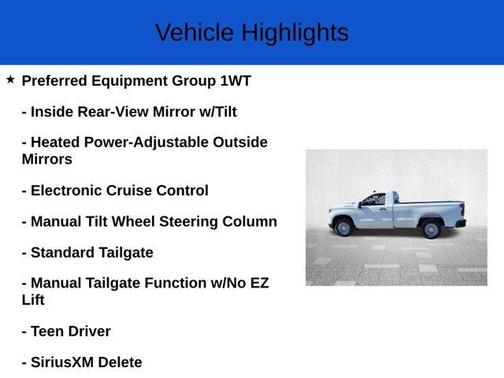 Vehicle Highlights

★ Preferred Equipment Group 1WT

- Inside Rear-View Mirror w/Tilt

- Heated Power-Adjustable Outside Mirrors

- Electronic Cruise Control

- Manual Tilt Wheel Steering Column

- Standard Tailgate

- Manual Tailgate Function w/No EZ Lift

- Teen Driver

- SiriusXM Delete